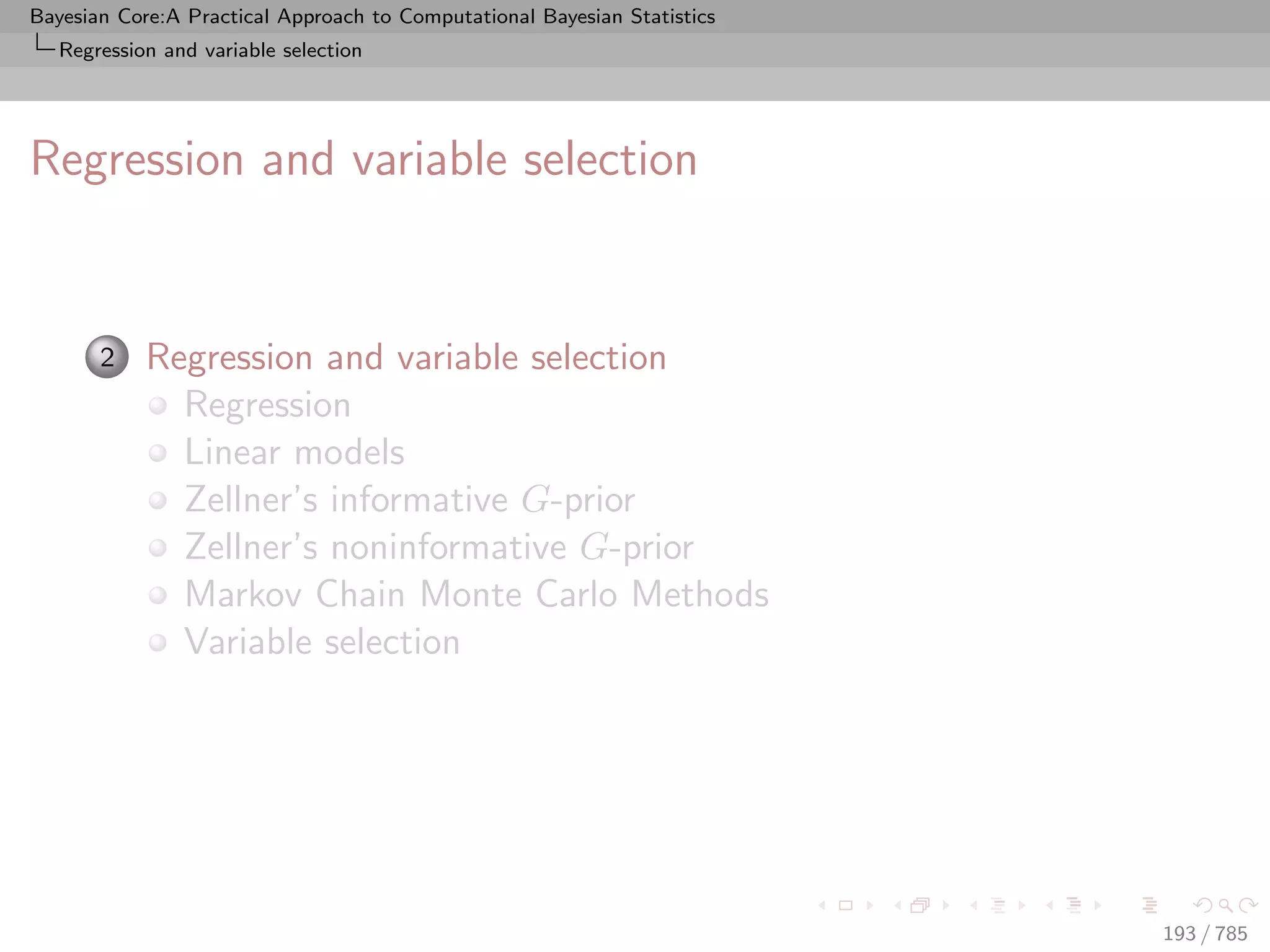 Bayesian Core:A Practical Approach to Computational Bayesian Statistics
Regression and variable selection

Regression and variable selection

2 Regression and variable selection
Regression
Linear models
Zellner's informative $G$-prior
Zellner's noninformative $G$-prior
Markov Chain Monte Carlo Methods
Variable selection

193 / 785